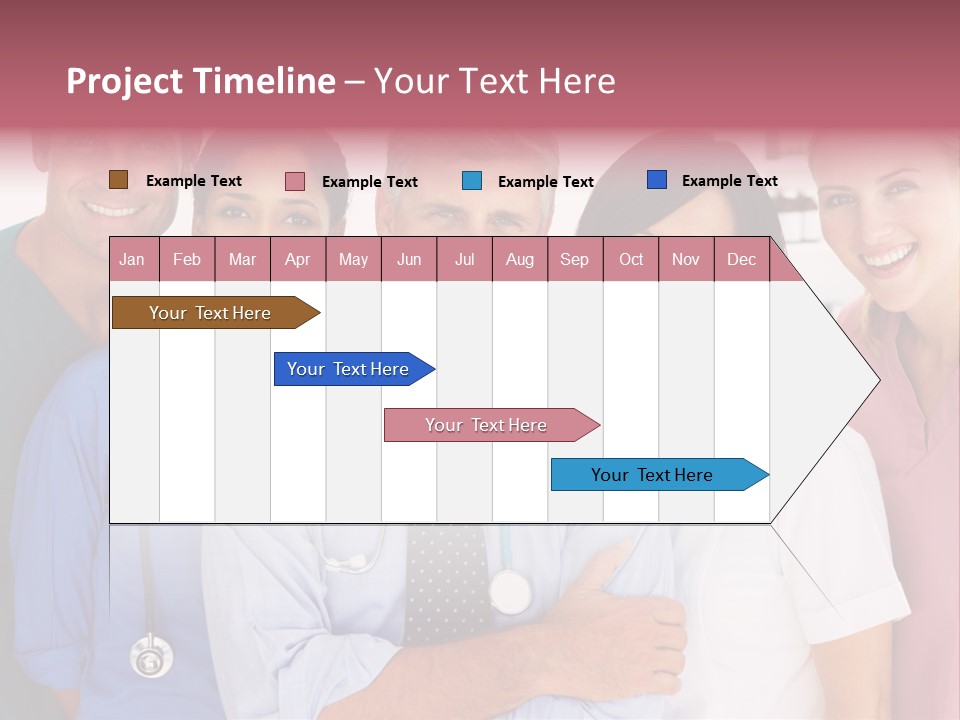 Project Timeline – Your Text Here

Example Text
Example Text
Example Text
Example Text

| Jan | Feb | Mar | Apr | May | Jun | Jul | Aug | Sep | Oct | Nov | Dec |
|---|---|---|---|---|---|---|---|---|---|---|---|

Your Text Here
Your Text Here
Your Text Here
Your Text Here